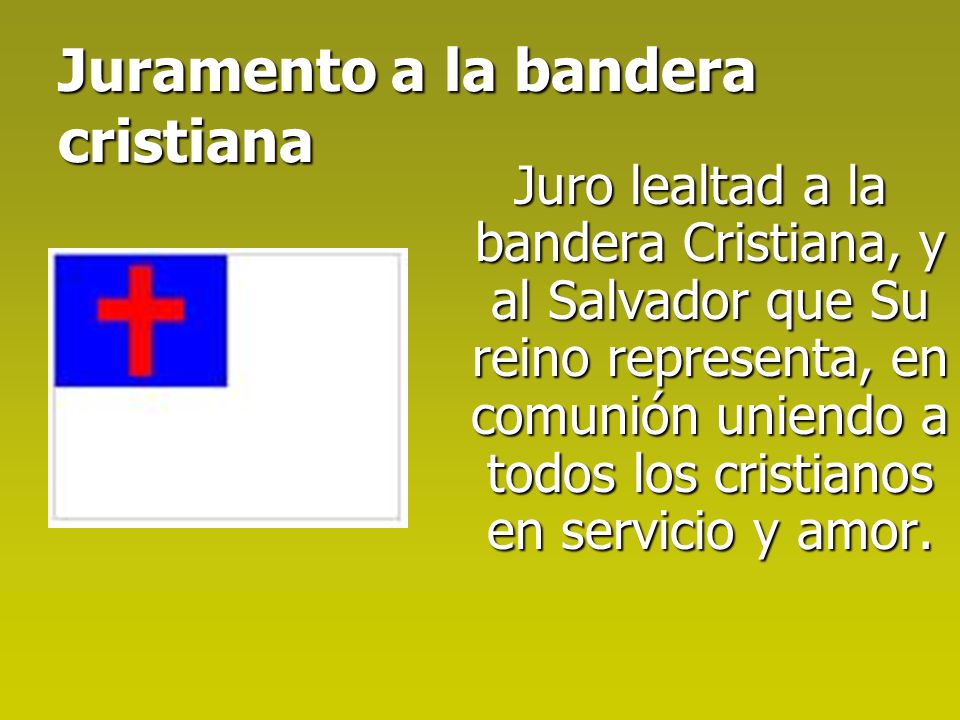 Juramento a la bandera cristiana

Juro lealtad a la bandera Cristiana, y al Salvador que Su reino representa, en comunión uniendo a todos los cristianos en servicio y amor.